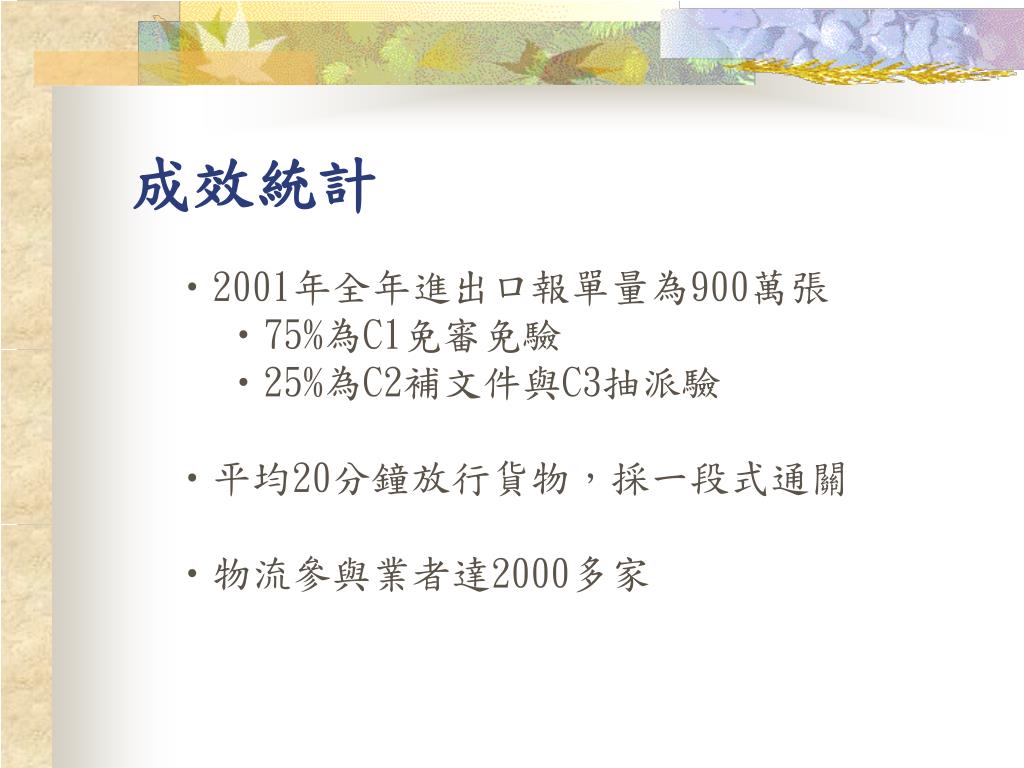 成效統計

• 2001年全年進出口報單量為900萬張
  • 75%為C1免審免驗
  • 25%為C2補文件與C3抽派驗

• 平均20分鐘放行貨物，採一段式通關

• 物流參與業者達2000多家